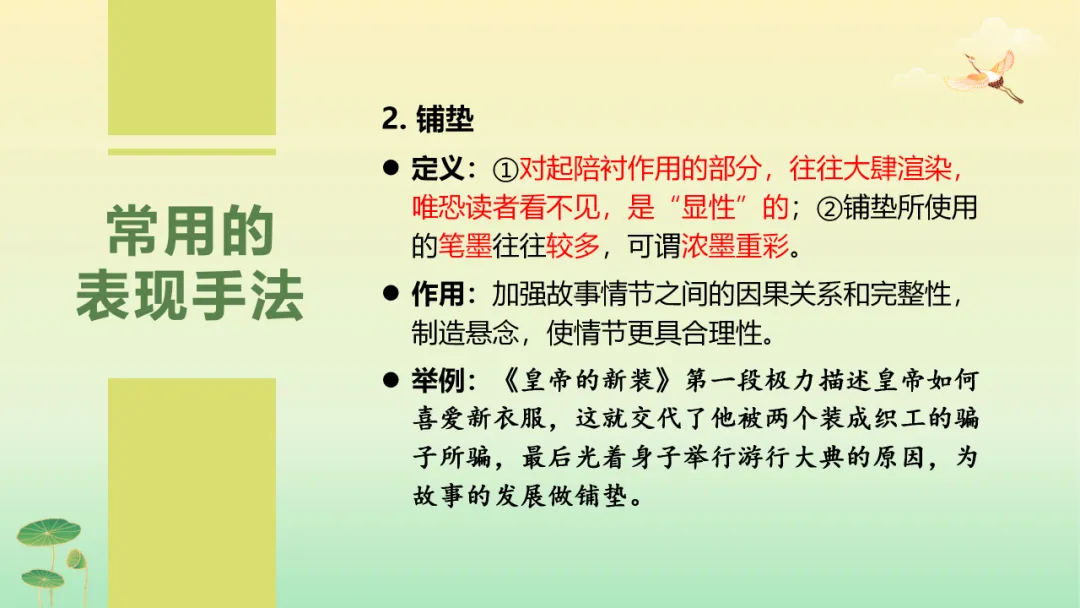 常用的表现手法

2. 铺垫

● 定义：①对起陪衬作用的部分，往往大肆渲染，唯恐读者看不见，是“显性”的；②铺垫所使用的笔墨往往较多，可谓浓墨重彩。

● 作用：加强故事情节之间的因果关系和完整性，制造悬念，使情节更具合理性。

● 举例：《皇帝的新装》第一段极力描述皇帝如何喜爱新衣服，这就交代了他被两个装成织工的骗子所骗，最后光着身子举行游行大典的原因，为故事的发展做铺垫。